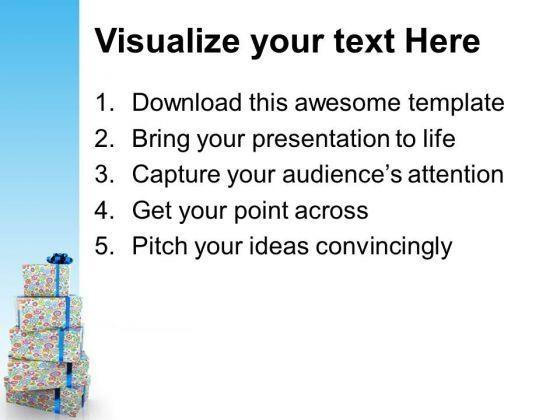 Visualize your text Here

1. Download this awesome template
2. Bring your presentation to life
3. Capture your audience's attention
4. Get your point across
5. Pitch your ideas convincingly